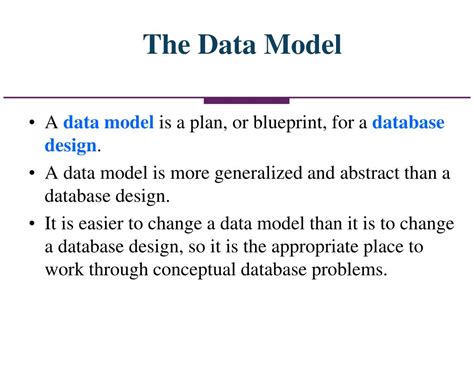 The Data Model

• A data model is a plan, or blueprint, for a database design.

• A data model is more generalized and abstract than a database design.

• It is easier to change a data model than it is to change a database design, so it is the appropriate place to work through conceptual database problems.